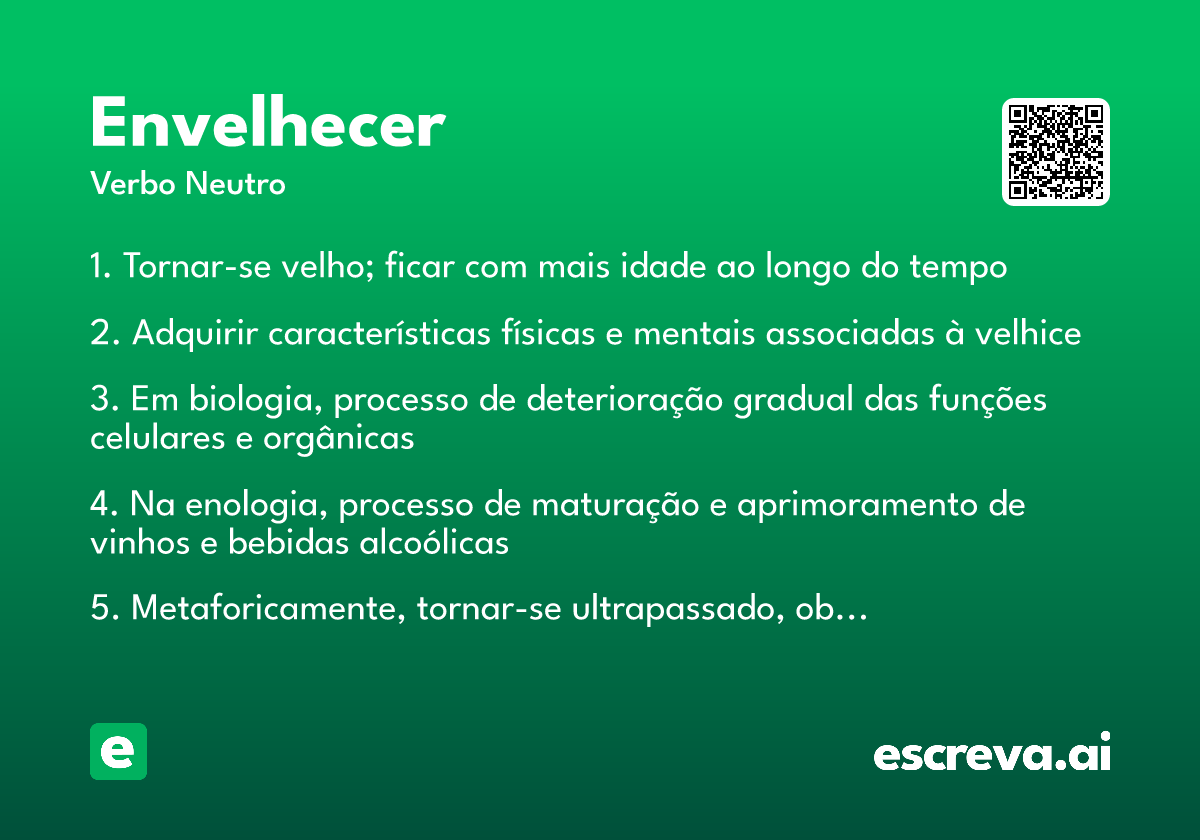 Envelhecer
Verbo Neutro

1. Tornar-se velho; ficar com mais idade ao longo do tempo

2. Adquirir características físicas e mentais associadas à velhice

3. Em biologia, processo de deterioração gradual das funções celulares e orgânicas

4. Na enologia, processo de maturação e aprimoramento de vinhos e bebidas alcoólicas

5. Metaforicamente, tornar-se ultrapassado, ob...

e

escreva.ai